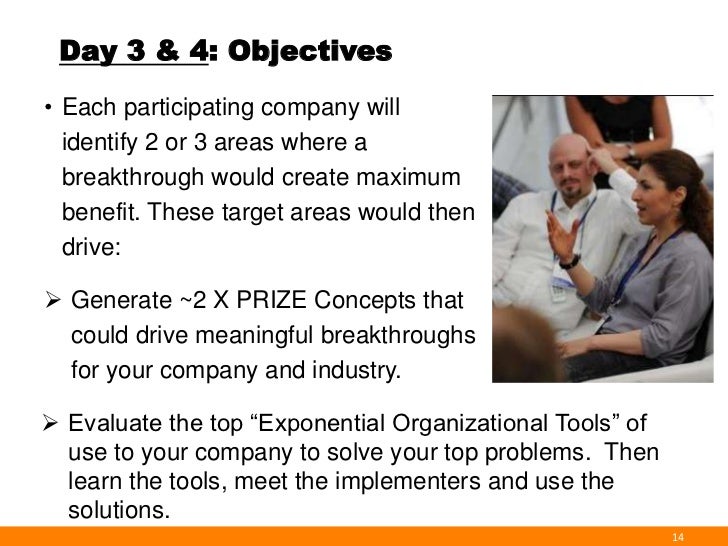 Day 3 & 4: Objectives

• Each participating company will identify 2 or 3 areas where a breakthrough would create maximum benefit. These target areas would then drive:

➢ Generate ~2 X PRIZE Concepts that could drive meaningful breakthroughs for your company and industry.

➢ Evaluate the top “Exponential Organizational Tools” of use to your company to solve your top problems. Then learn the tools, meet the implementers and use the solutions.

14